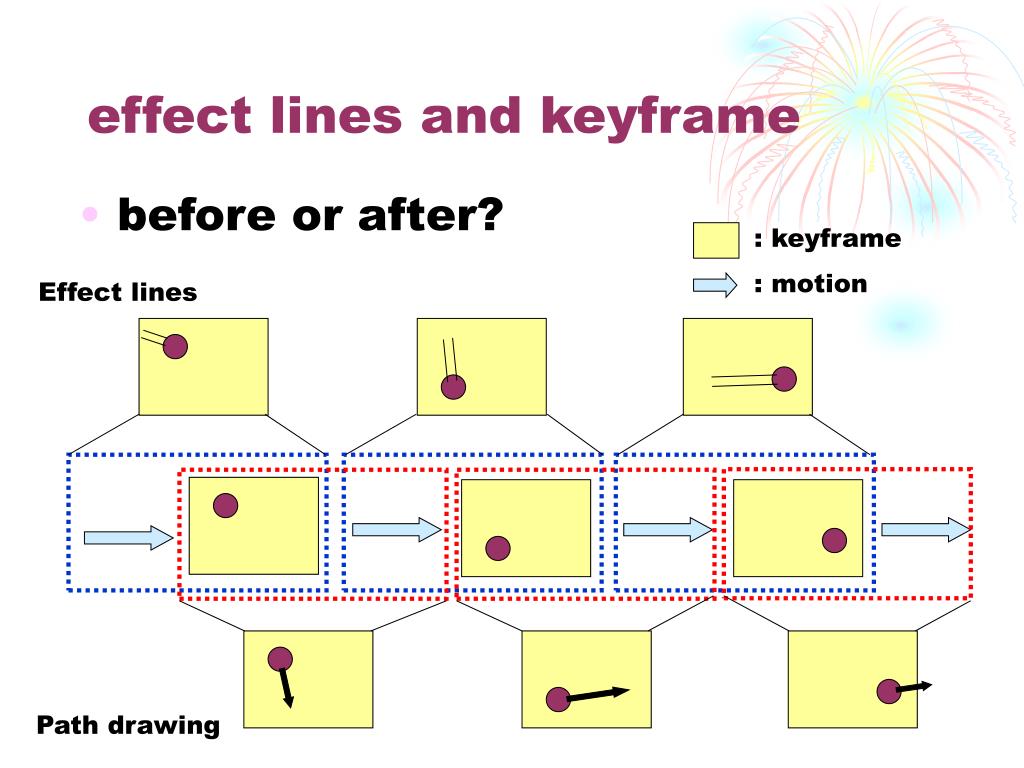 effect lines and keyframe

• before or after?

: keyframe

: motion

Effect lines

Path drawing